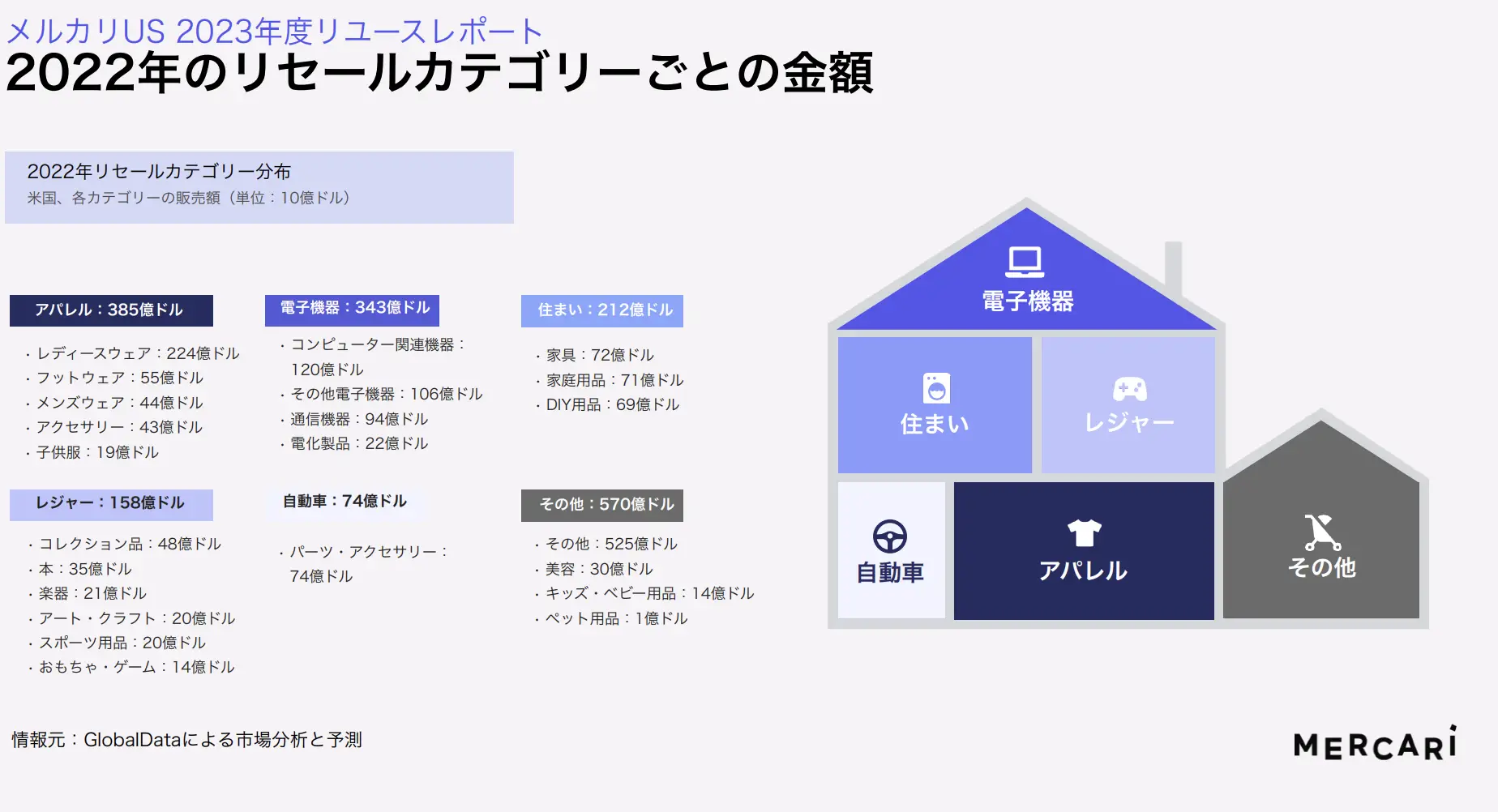 メルカリUS 2023年度リユースレポート
2022年のリセールカテゴリーごとの金額

2022年リセールカテゴリー分布
米国、各カテゴリーの販売額（単位：10億ドル）

アパレル：385億ドル

・レディースウェア：224億ドル
・フットウェア：55億ドル
・メンズウェア：44億ドル
・アクセサリー：43億ドル
・子供服：19億ドル

レジャー：158億ドル

・コレクション品：48億ドル
・本：35億ドル
・楽器：21億ドル
・アート・クラフト：20億ドル
・スポーツ用品：20億ドル
・おもちゃ・ゲーム：14億ドル

電子機器：343億ドル

・コンピューター関連機器：120億ドル
・その他電子機器：106億ドル
・通信機器：94億ドル
・電化製品：22億ドル

自動車：74億ドル

・パーツ・アクセサリー：74億ドル

住まい：212億ドル

・家具：72億ドル
・家庭用品：71億ドル
・DIY用品：69億ドル

その他：570億ドル

・その他：525億ドル
・美容：30億ドル
・キッズ・ベビー用品：14億ドル
・ペット用品：1億ドル

電子機器
住まい
レジャー
自動車
アパレル
その他

情報元：GlobalDataによる市場分析と予測

MERCARI